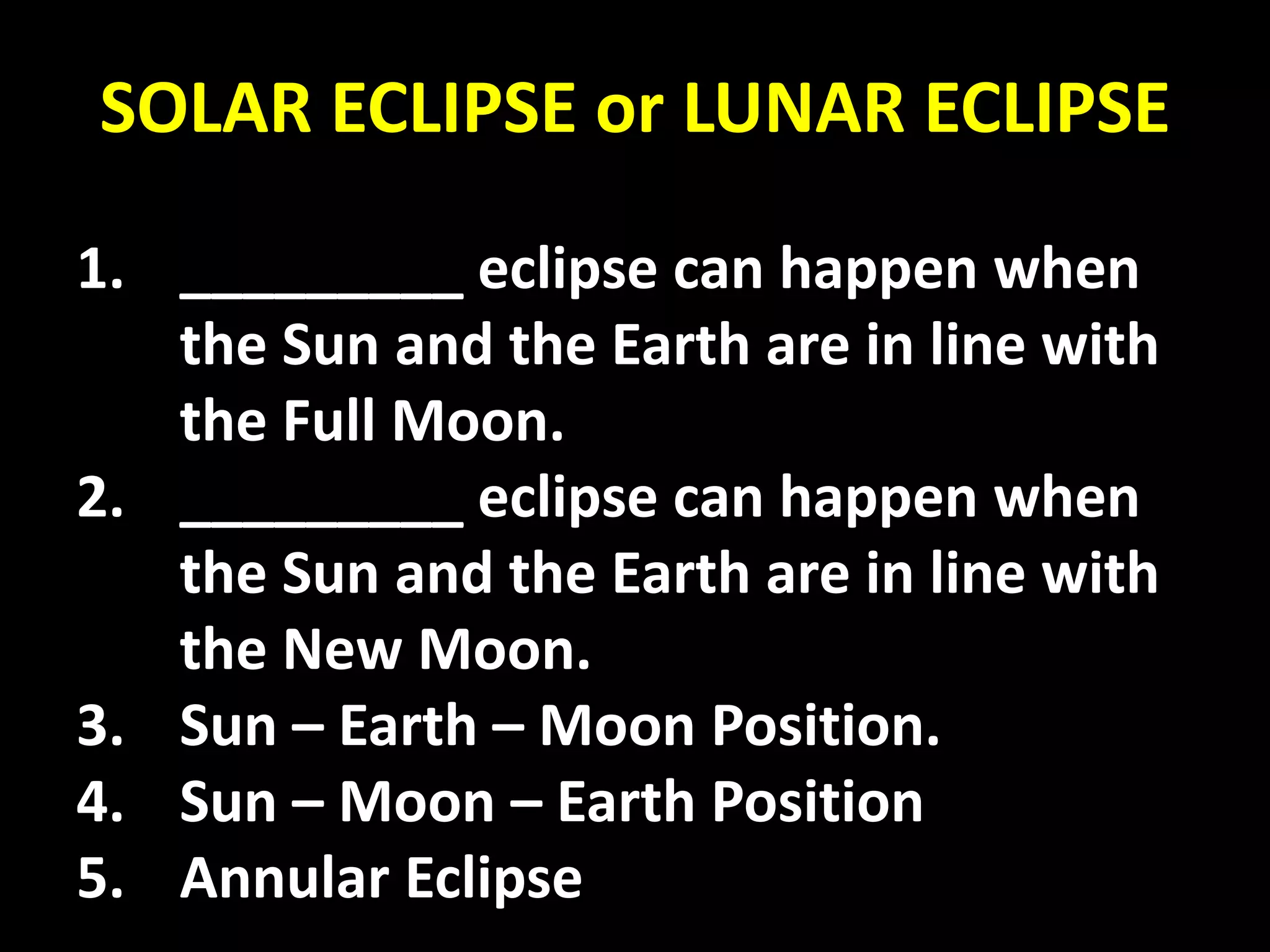 SOLAR ECLIPSE or LUNAR ECLIPSE

1. __________ eclipse can happen when the Sun and the Earth are in line with the Full Moon.
2. __________ eclipse can happen when the Sun and the Earth are in line with the New Moon.
3. Sun – Earth – Moon Position.
4. Sun – Moon – Earth Position
5. Annular Eclipse